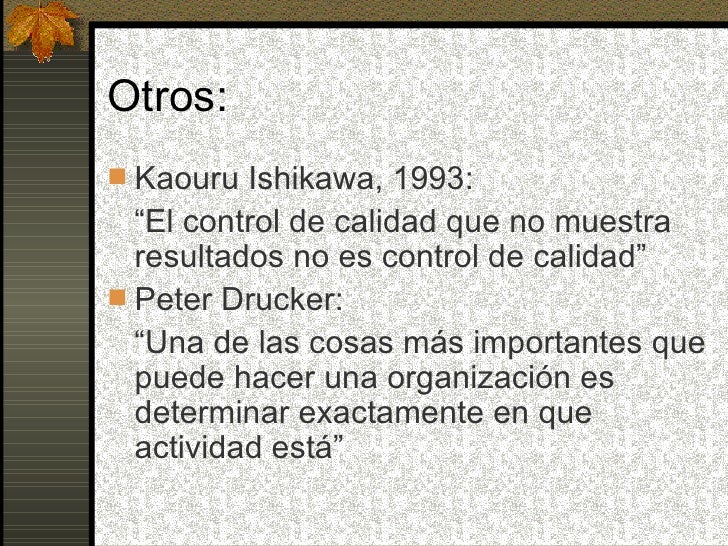 Otros:

Kaouru Ishikawa, 1993:

“El control de calidad que no muestra resultados no es control de calidad”

Peter Drucker:

“Una de las cosas más importantes que puede hacer una organización es determinar exactamente en que actividad está”